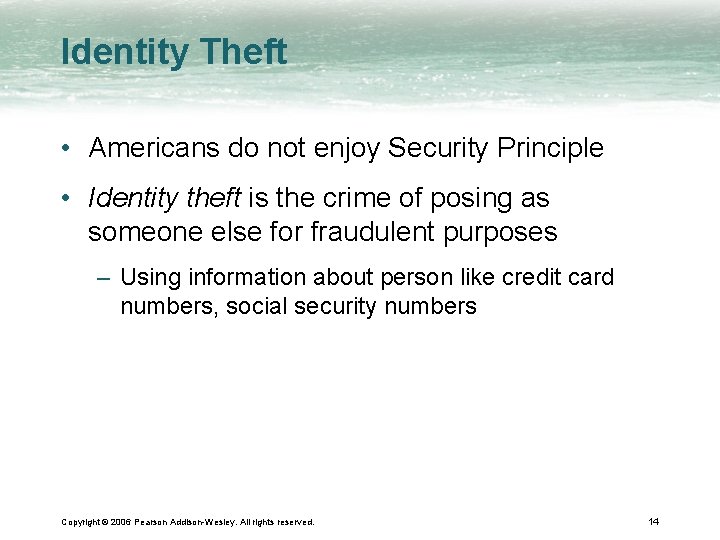 Identity Theft

• Americans do not enjoy Security Principle

• Identity theft is the crime of posing as someone else for fraudulent purposes

– Using information about person like credit card numbers, social security numbers

Copyright © 2006 Pearson Addison-Wesley. All rights reserved.

14